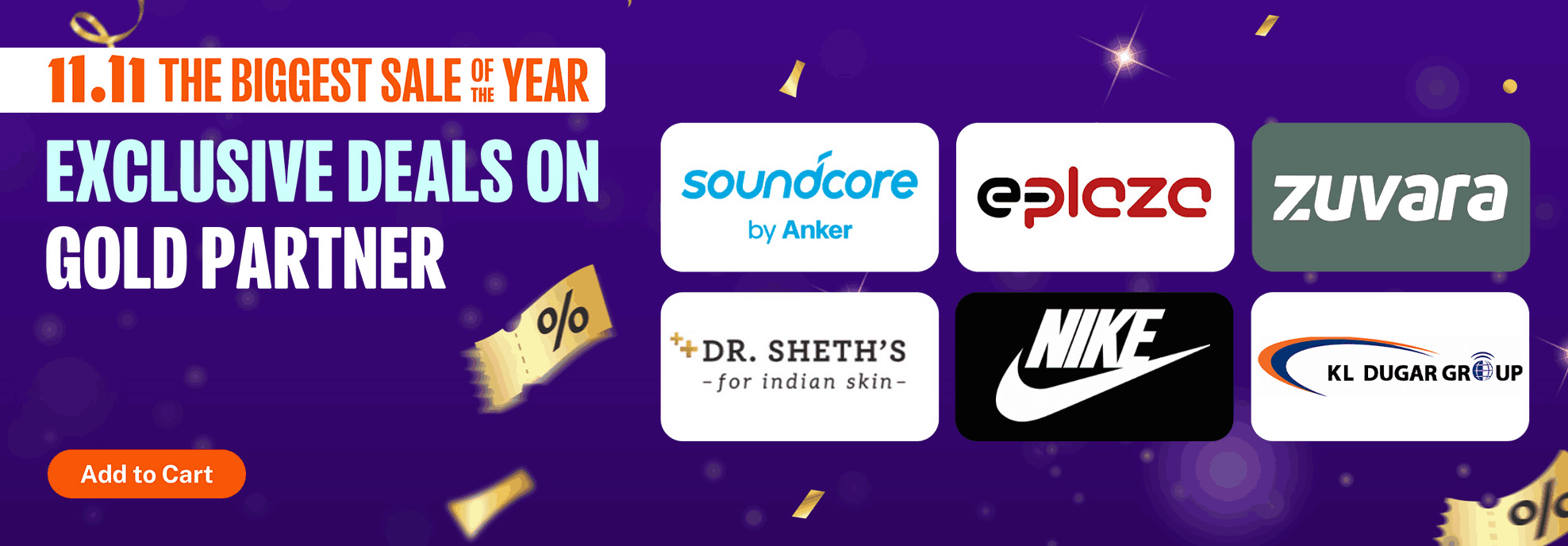 11.11 THE BIGGEST SALE OF THE YEAR

EXCLUSIVE DEALS ON GOLD PARTNER

%

Add to Cart

soundcore by Anker

eplaza

zuvara

DR. SHETH'S -for indian skin-

NIKE

KL DUGAR GROUP

%